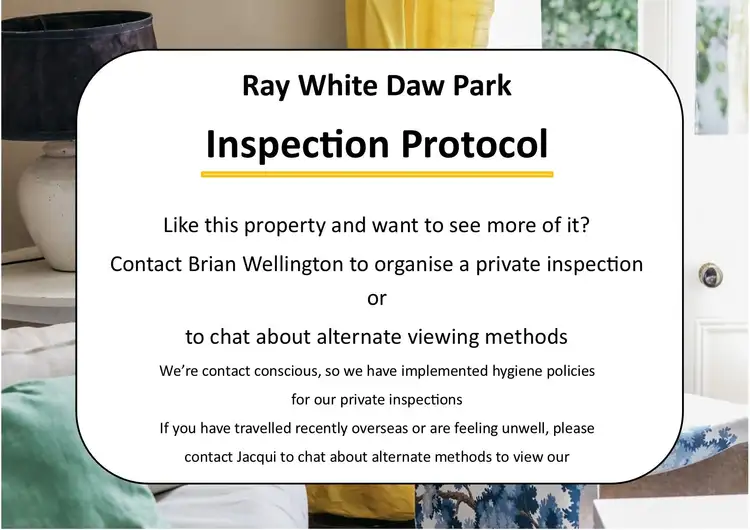 Ray White Daw Park

Inspection Protocol

Like this property and want to see more of it?

Contact Brian Wellington to organise a private inspection

or

to chat about alternate viewing methods

We're contact conscious, so we have implemented hygiene policies for our private inspections

If you have travelled recently overseas or are feeling unwell, please contact Jacqui to chat about alternate methods to view our